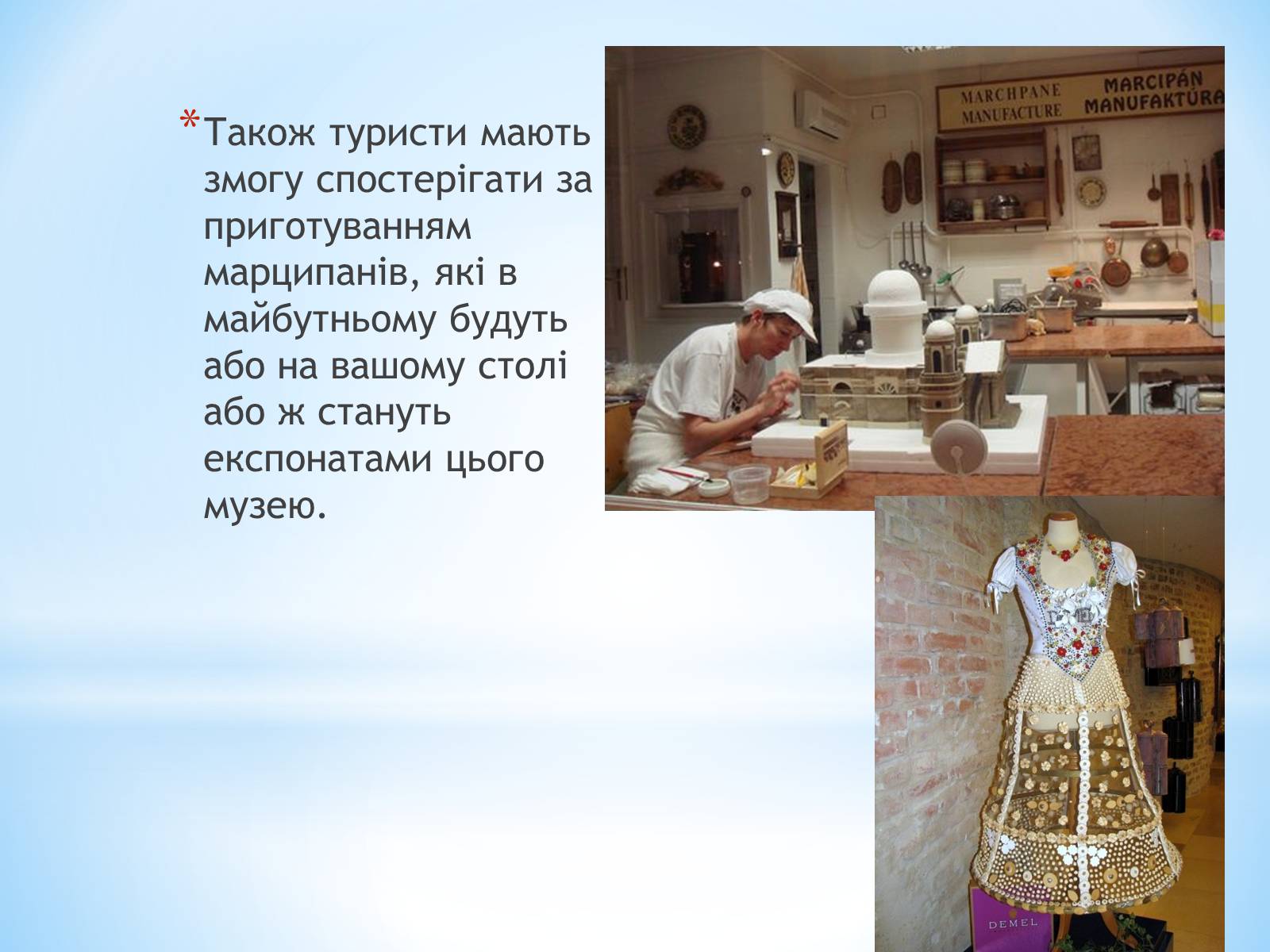 *Також туристи мають змогу спостерігати за приготуванням марципанів, які в майбутньому будуть або на вашому столі або ж стануть експонатами цього музею.

MARCHPANE MANUFACTURE
MARCIPÁN MANUFAKTÚRA

DEMEL

DEMEL